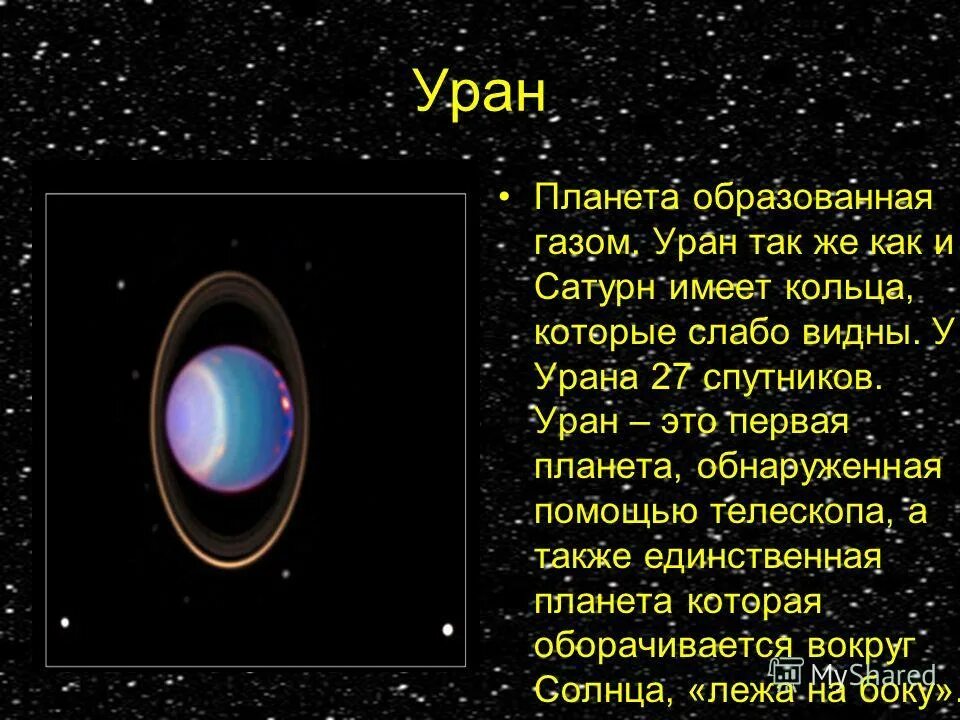 Уран

• Планета образованная газом. Уран так же как и Сатурн имеет кольца, которые слабо видны. У Урана 27 спутников. Уран – это первая планета, обнаруженная помощью телескопа, а также единственная планета которая оборачивается вокруг Солнца, «лежа на боку».

MyShared